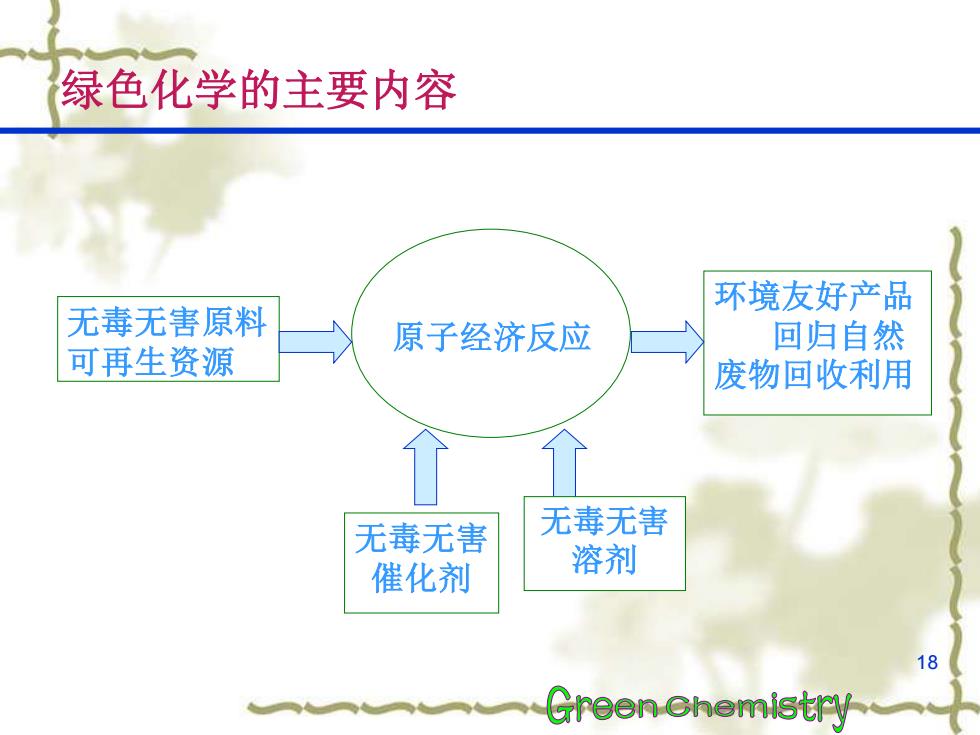 绿色化学的主要内容

无毒无害原料
可再生资源

原子经济反应

环境友好产品
回归自然
废物回收利用

无毒无害
催化剂

无毒无害
溶剂

18

Green Chemistry